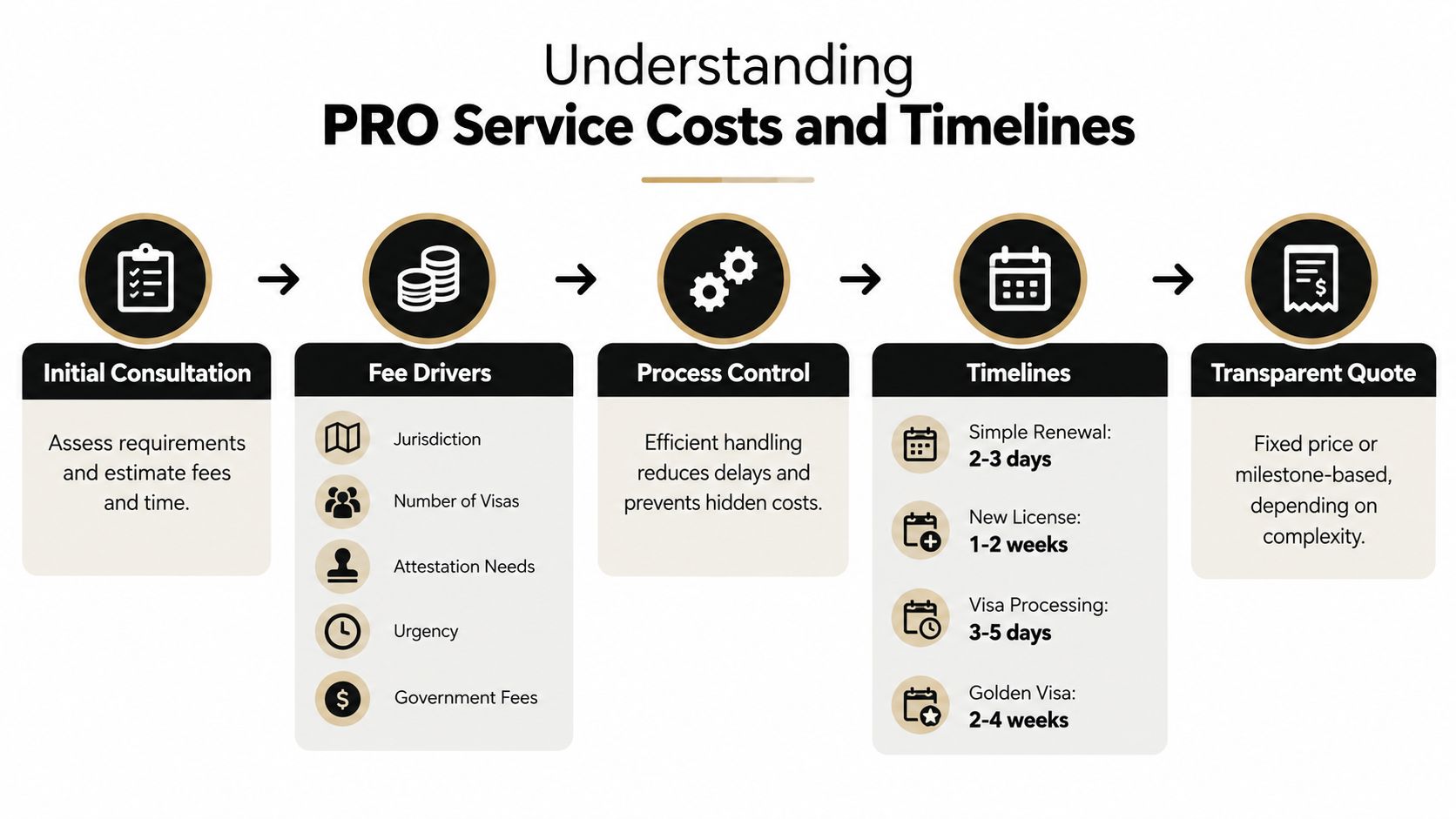 Understanding
PRO Service Costs and Timelines

Initial Consultation

Assess requirements and estimate fees and time.

Fee Drivers

Jurisdiction

Number of Visas

Attestation Needs

Urgency

Government Fees

Process Control

Efficient handling reduces delays and prevents hidden costs.

Timelines

Simple Renewal:
2-3 days

New License:
1-2 weeks

Visa Processing:
3-5 days

Golden Visa:
2-4 weeks

Transparent Quote

Fixed price or milestone-based, depending on complexity.